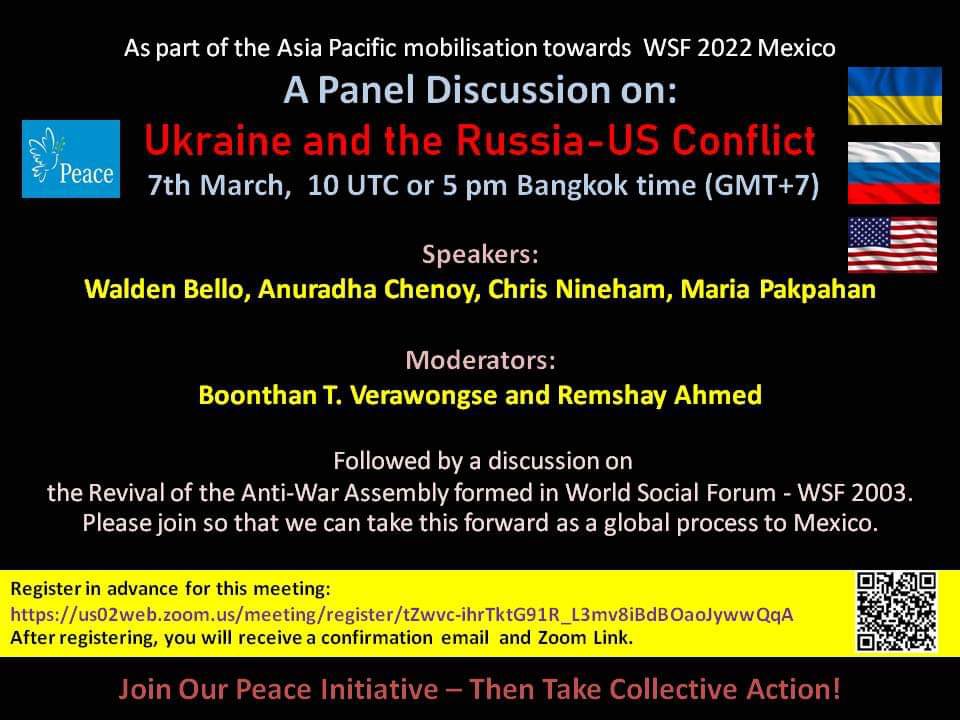 As part of the Asia Pacific mobilisation towards WSF 2022 Mexico

A Panel Discussion on:

Peace

Ukraine and the Russia-US Conflict

7th March, 10 UTC or 5 pm Bangkok time (GMT+7)

Speakers:

Walden Bello, Anuradha Chenoy, Chris Nineham, Maria Pakpahan

Moderators:

Boonthan T. Verawongse and Remshay Ahmed

Followed by a discussion on the Revival of the Anti-War Assembly formed in World Social Forum - WSF 2003. Please join so that we can take this forward as a global process to Mexico.

Register in advance for this meeting:
https://us02web.zoom.us/meeting/register/tZwvc-ihrTktG91R_L3mv8iBdBOaoJywwQqA
After registering, you will receive a confirmation email and Zoom Link.

Join Our Peace Initiative – Then Take Collective Action!